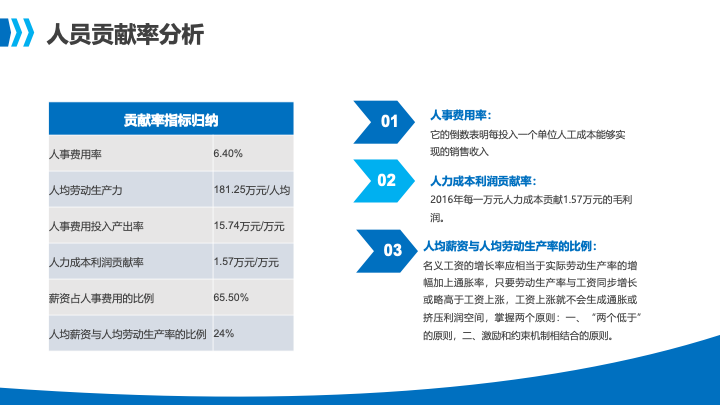 人员贡献率分析

| 贡献率指标归纳 | |
|---|---|
| 人事费用率 | 6.40% |
| 人均劳动生产力 | 181.25万元/人均 |
| 人事费用投入产出率 | 15.74万元/万元 |
| 人力成本利润贡献率 | 1.57万元/万元 |
| 薪资占人事费用的比例 | 65.50% |
| 人均薪资与人均劳动生产率的比例 | 24% |

01
人事费用率：
它的倒数表明每投入一个单位人工成本能够实现的销售收入

02
人力成本利润贡献率：
2016年每一万元人力成本贡献1.57万元的毛利润。

03
人均薪资与人均劳动生产率的比例：
名义工资的增长率应相当于实际劳动生产率的增幅加上通胀率，只要劳动生产率与工资同步增长或略高于工资上涨，工资上涨就不会生成通胀或挤压利润空间，掌握两个原则：一、“两个低于”的原则，二、激励和约束机制相结合的原则。